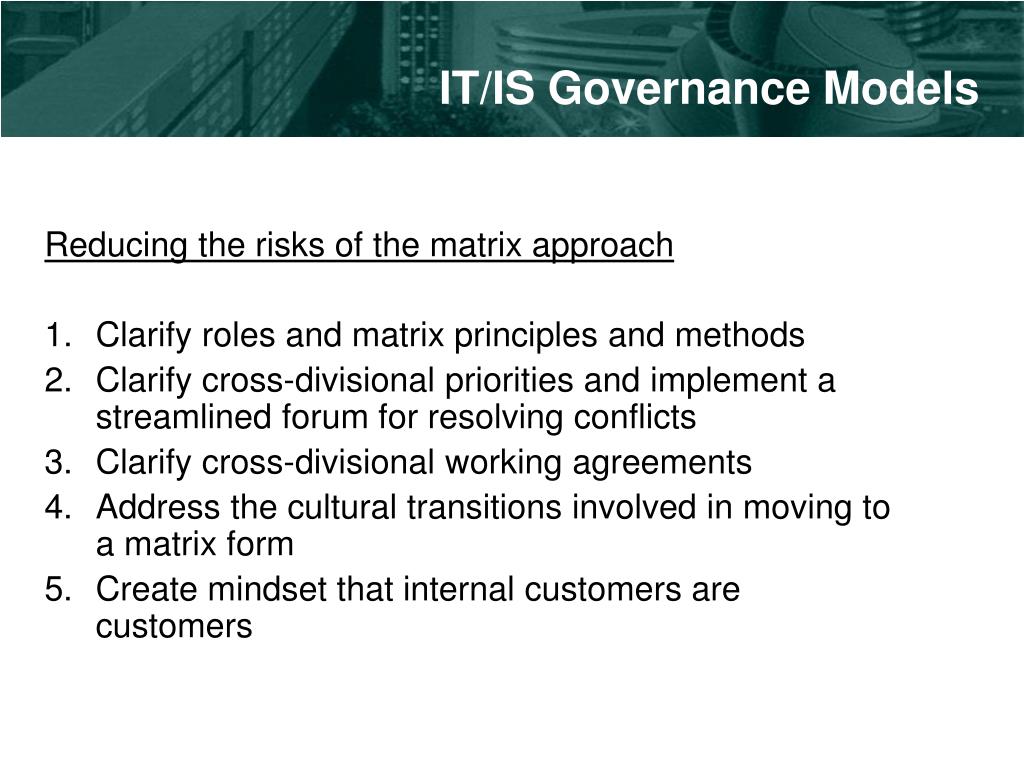 IT/IS Governance Models

Reducing the risks of the matrix approach

1. Clarify roles and matrix principles and methods
2. Clarify cross-divisional priorities and implement a streamlined forum for resolving conflicts
3. Clarify cross-divisional working agreements
4. Address the cultural transitions involved in moving to a matrix form
5. Create mindset that internal customers are customers